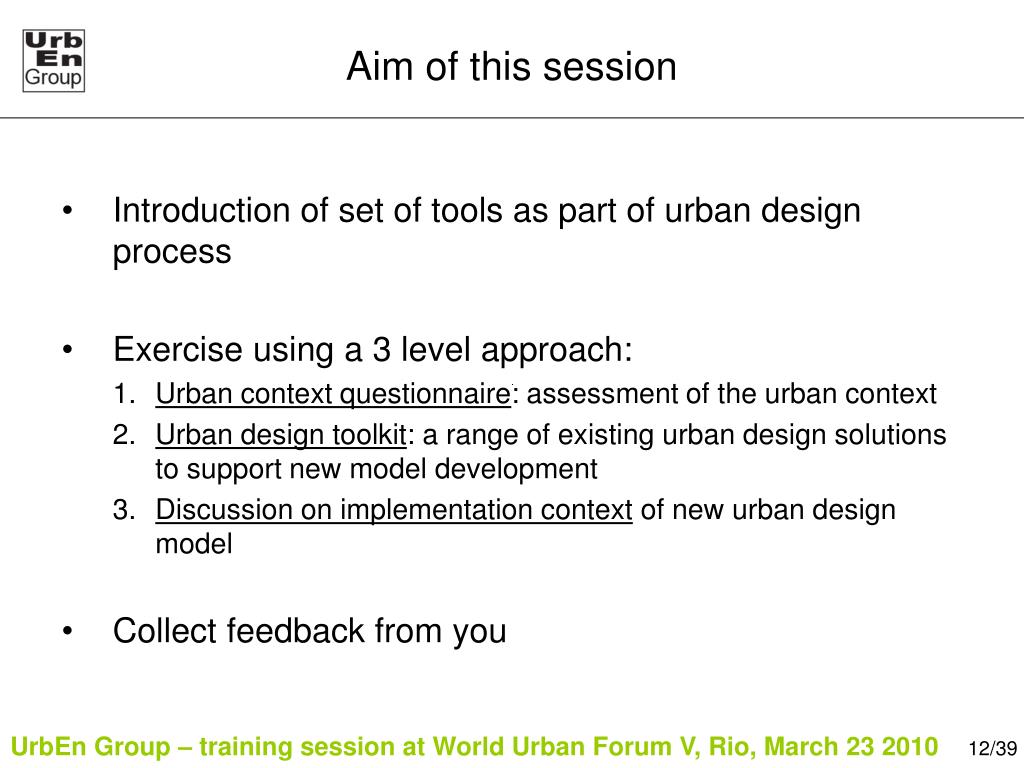 Urb
En
Group

Aim of this session

• Introduction of set of tools as part of urban design process

• Exercise using a 3 level approach:
1. Urban context questionnaire: assessment of the urban context
2. Urban design toolkit: a range of existing urban design solutions to support new model development
3. Discussion on implementation context of new urban design model

• Collect feedback from you

UrbEn Group – training session at World Urban Forum V, Rio, March 23 2010 12/39